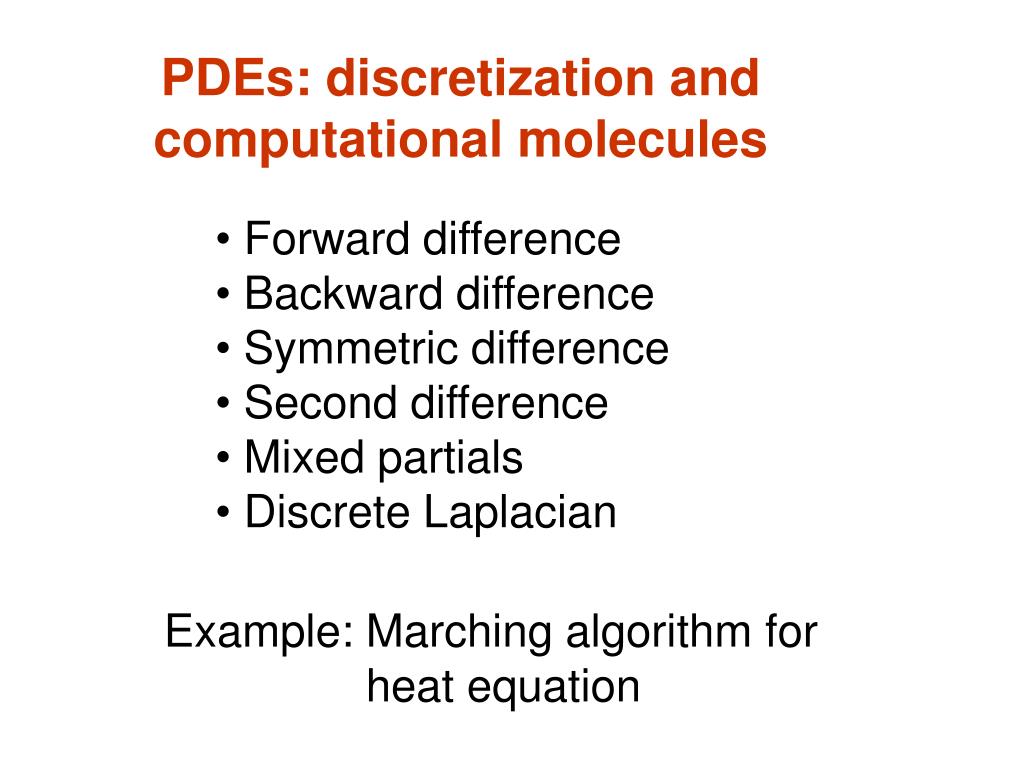 PDEs: discretization and computational molecules

• Forward difference
• Backward difference
• Symmetric difference
• Second difference
• Mixed partials
• Discrete Laplacian

Example: Marching algorithm for heat equation